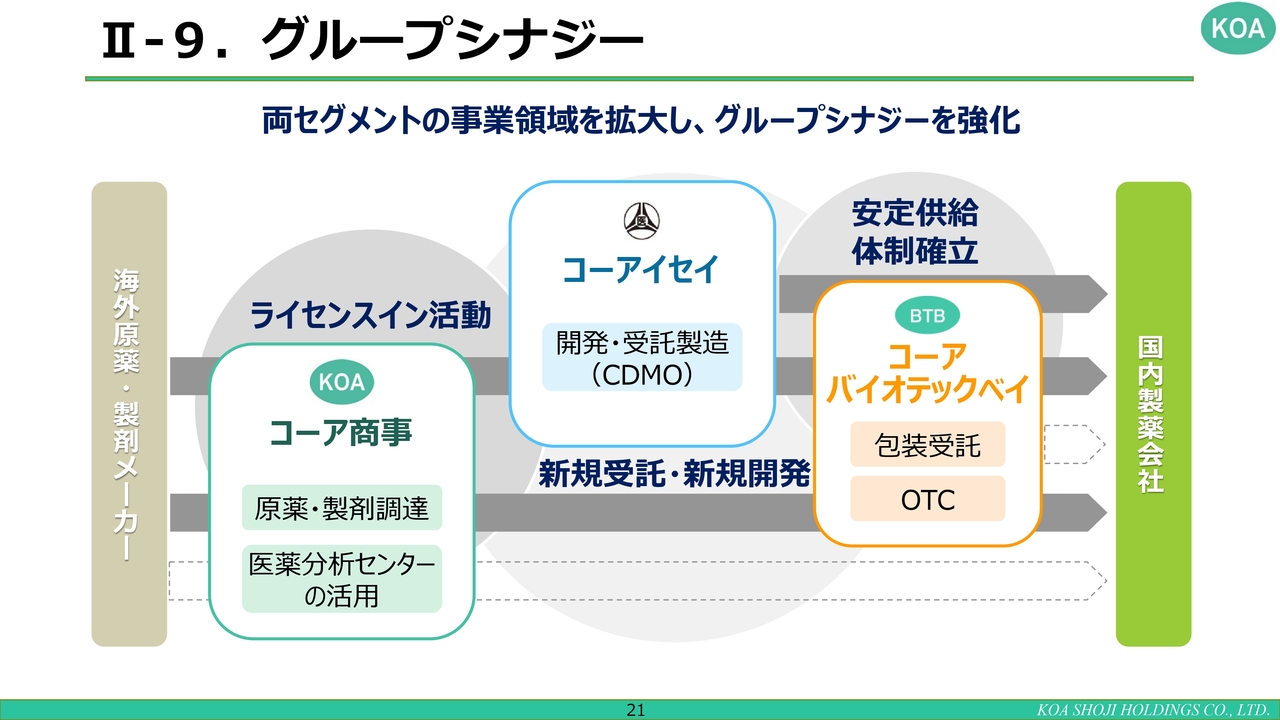 Ⅱ-９．グループシナジー

KOA

両セグメントの事業領域を拡大し、グループシナジーを強化

海外原薬・製剤メーカー

ライセンスイン活動

KOA

コーア商事

原薬・製剤調達

医薬分析センターの活用

コーアイセイ

開発・受託製造（CDMO）

新規受託・新規開発

安定供給体制確立

BTB

コーアバイオテックベイ

包装受託

OTC

国内製薬会社

21

KOA SHOJI HOLDINGS CO., LTD.